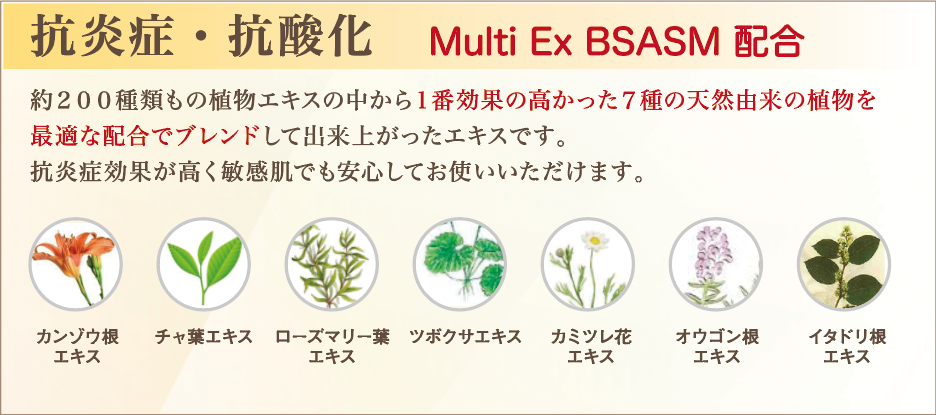 抗炎症・抗酸化　Multi Ex BSASM 配合

約２００種類もの植物エキスの中から１番効果の高かった７種の天然由来の植物を最適な配合でブレンドして出来上がったエキスです。
抗炎症効果が高く敏感肌でも安心してお使いいただけます。

カンゾウ根エキス

チャ葉エキス

ローズマリー葉エキス

ツボクサエキス

カミツレ花エキス

オウゴン根エキス

イタドリ根エキス